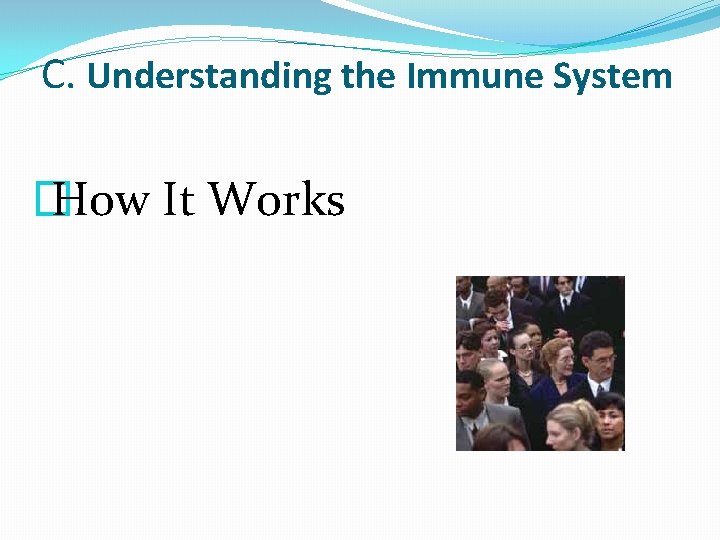 C. Understanding the Immune System

How It Works